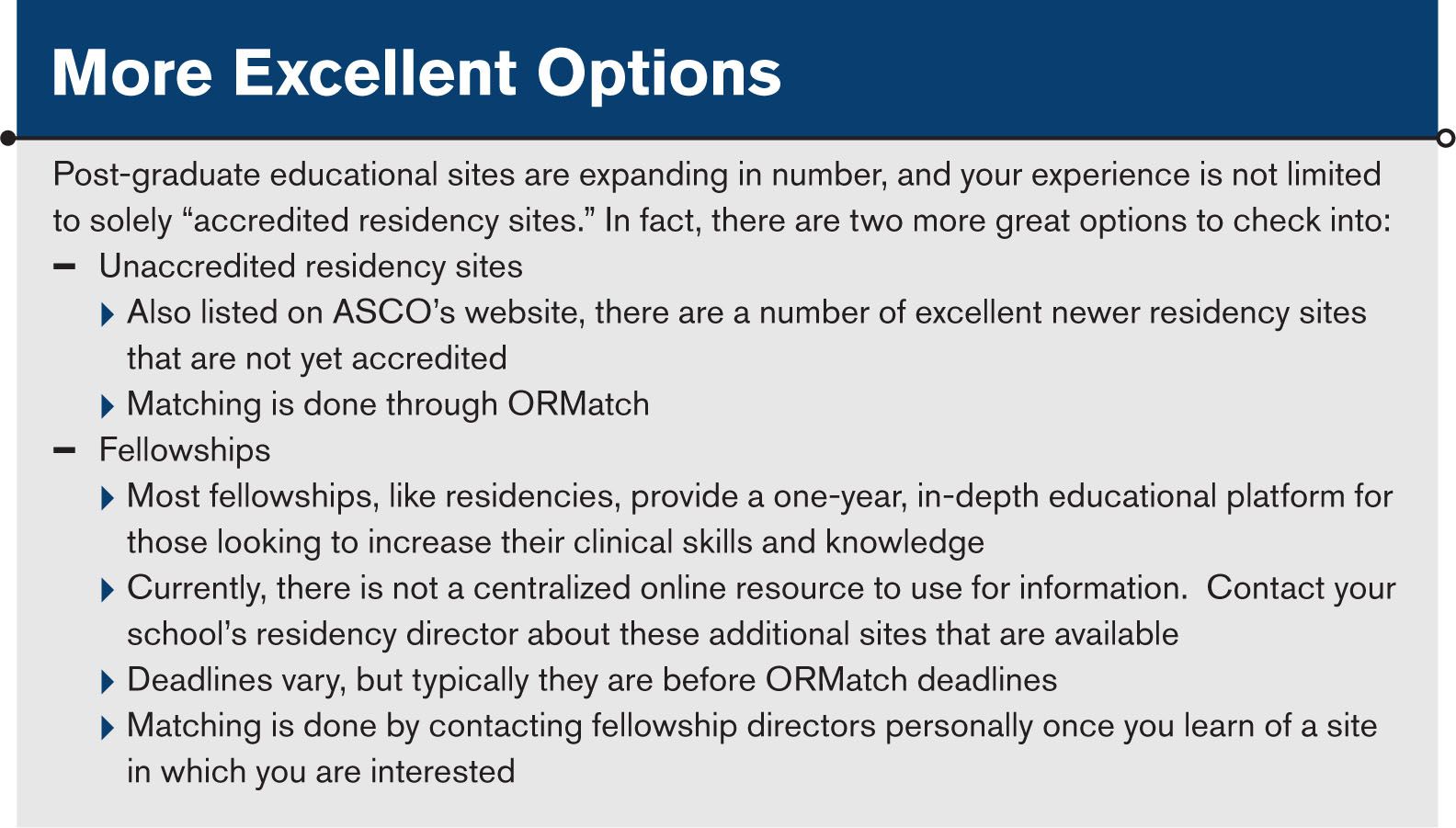 More Excellent Options

Post-graduate educational sites are expanding in number, and your experience is not limited to solely “accredited residency sites.” In fact, there are two more great options to check into:

– Unaccredited residency sites
  ▸ Also listed on ASCO’s website, there are a number of excellent newer residency sites that are not yet accredited
  ▸ Matching is done through ORMatch
– Fellowships
  ▸ Most fellowships, like residencies, provide a one-year, in-depth educational platform for those looking to increase their clinical skills and knowledge
  ▸ Currently, there is not a centralized online resource to use for information. Contact your school’s residency director about these additional sites that are available
  ▸ Deadlines vary, but typically they are before ORMatch deadlines
  ▸ Matching is done by contacting fellowship directors personally once you learn of a site in which you are interested